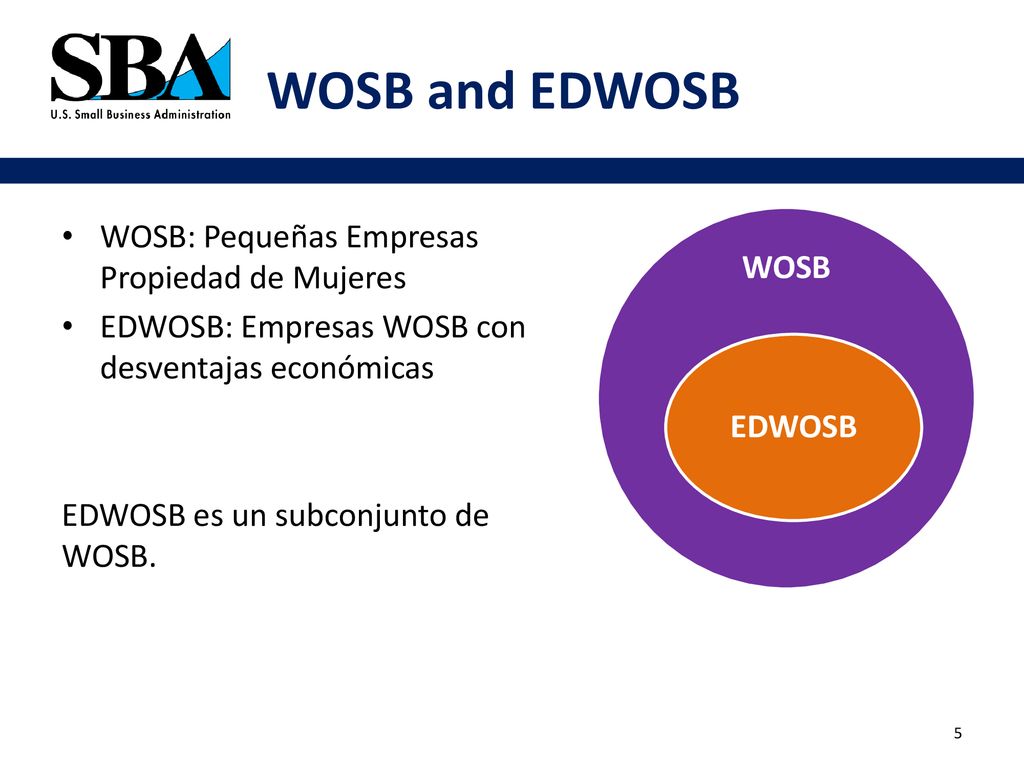 SBA
U.S. Small Business Administration

WOSB and EDWOSB

• WOSB: Pequeñas Empresas Propiedad de Mujeres
• EDWOSB: Empresas WOSB con desventajas económicas

EDWOSB es un subconjunto de WOSB.

WOSB

EDWOSB

5